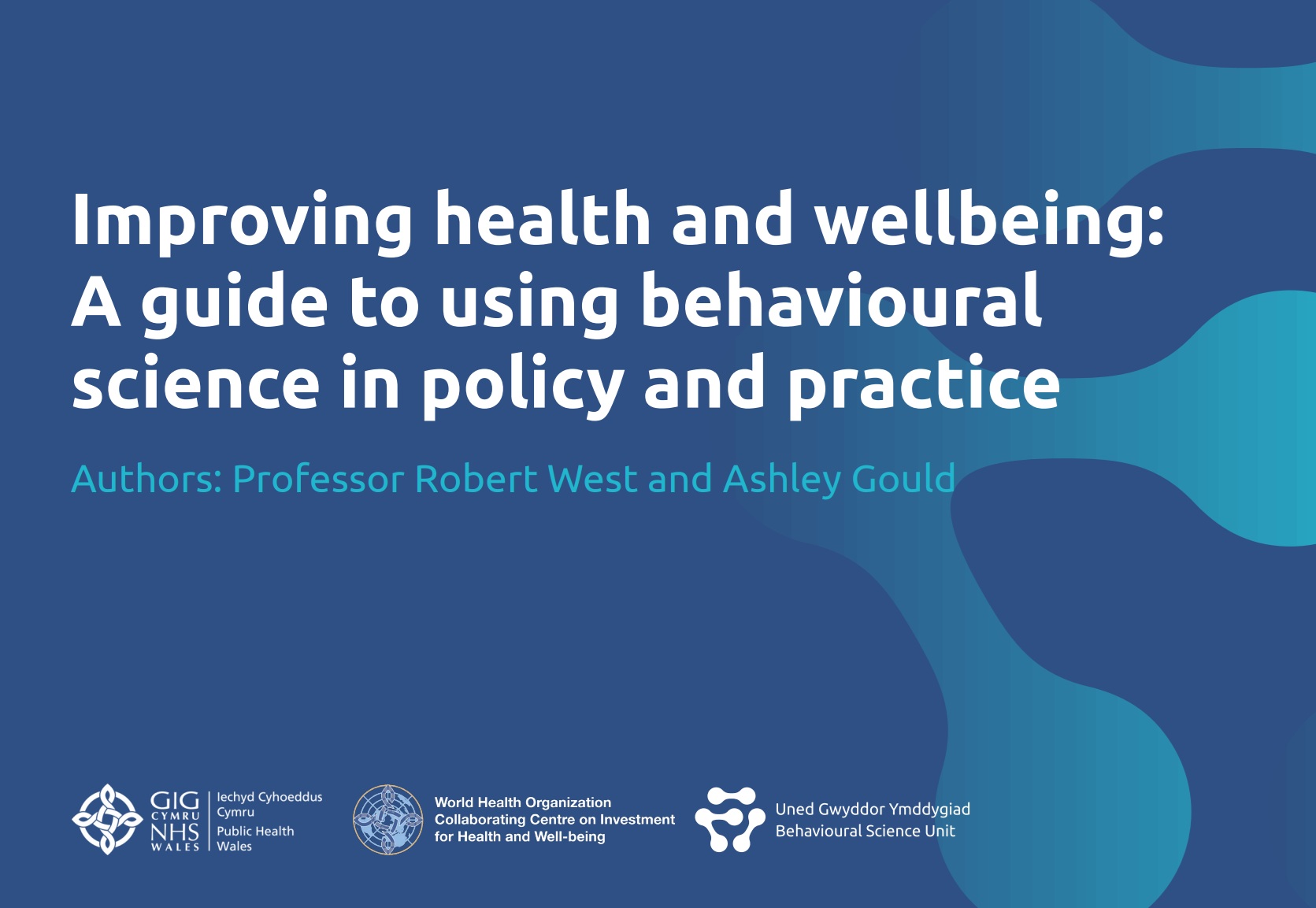 Improving health and wellbeing: A guide to using behavioural science in policy and practice

Authors: Professor Robert West and Ashley Gould

GIG CYMRU NHS WALES

Iechyd Cyhoeddus Cymru

Public Health Wales

World Health Organization Collaborating Centre on Investment for Health and Well-being

Uned Gwyddor Ymddygiad

Behavioural Science Unit